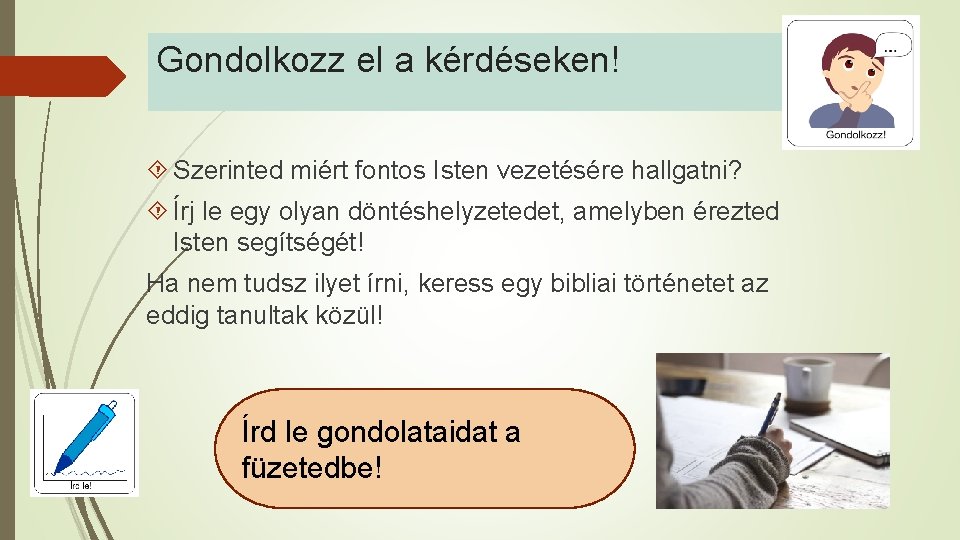 Gondolkozz el a kérdéseken!

...

Gondolkozz!

Szerinted miért fontos Isten vezetésére hallgatni?

Írj le egy olyan döntéshelyzetedet, amelyben érezted Isten segítségét!

Ha nem tudsz ilyet írni, keress egy bibliai történetet az eddig tanultak közül!

Írd le!

Írd le gondolataidat a füzetedbe!